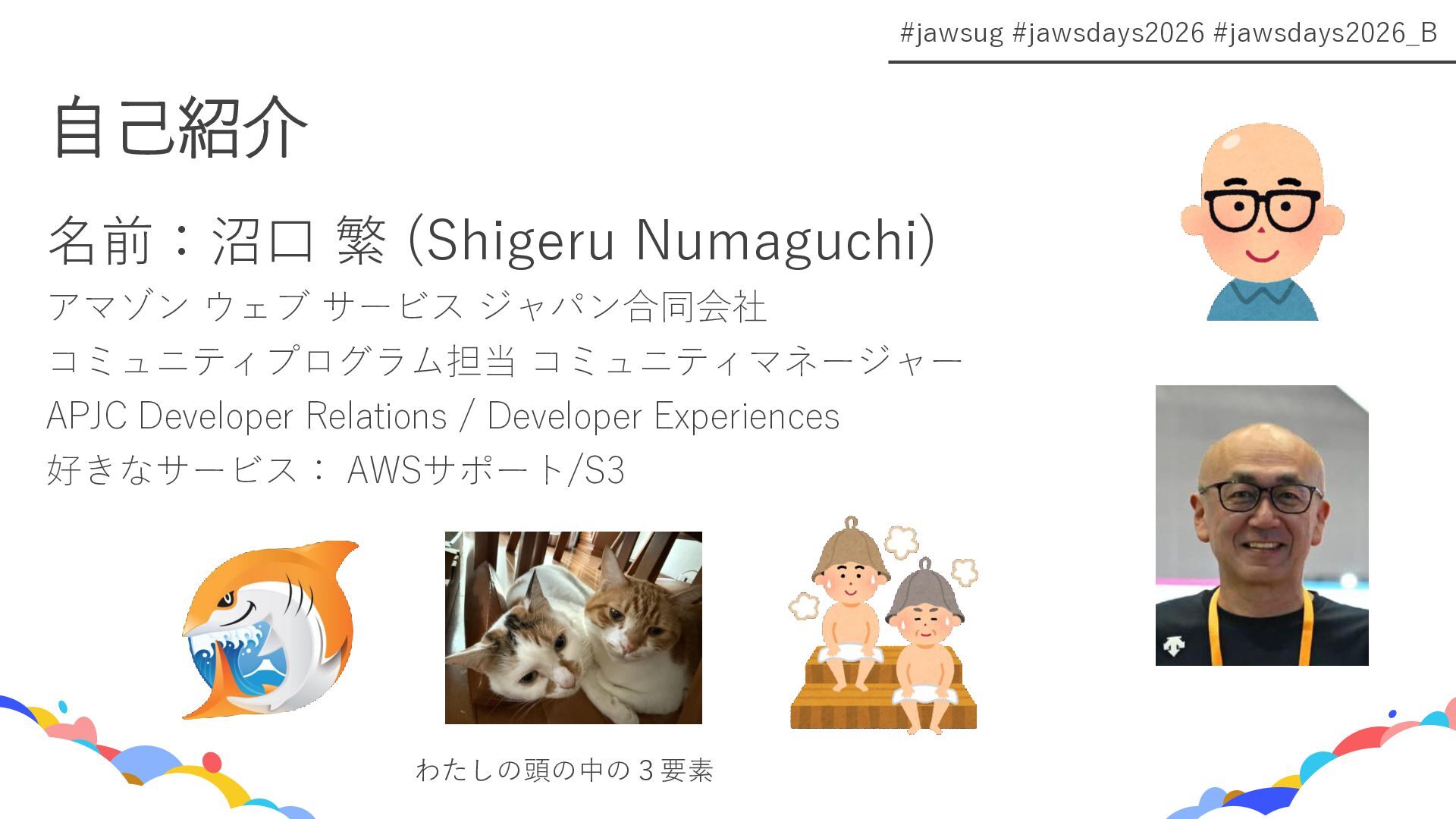 #jawsug #jawsdays2026 #jawsdays2026_B

自己紹介

名前：沼口 繁 (Shigeru Numaguchi)

アマゾン ウェブ サービス ジャパン合同会社

コミュニティプログラム担当 コミュニティマネージャー

APJC Developer Relations / Developer Experiences

好きなサービス： AWSサポート/S3

わたしの頭の中の３要素